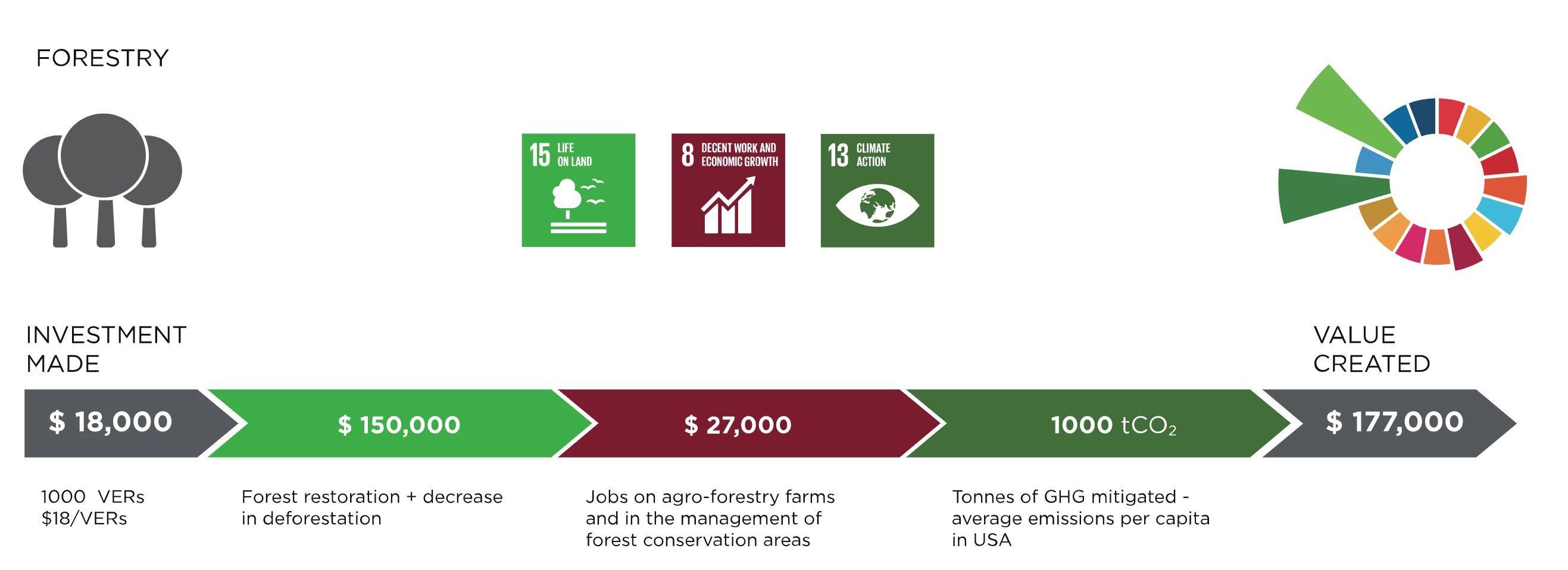 FORESTRY

15 LIFE ON LAND

8 DECENT WORK AND ECONOMIC GROWTH

13 CLIMATE ACTION

INVESTMENT MADE

VALUE CREATED

$ 18,000

$ 150,000

$ 27,000

1000 $tCO_2$

$ 177,000

1000 VERs
$18/VERs

Forest restoration + decrease in deforestation

Jobs on agro-forestry farms and in the management of forest conservation areas

Tonnes of GHG mitigated - average emissions per capita in USA